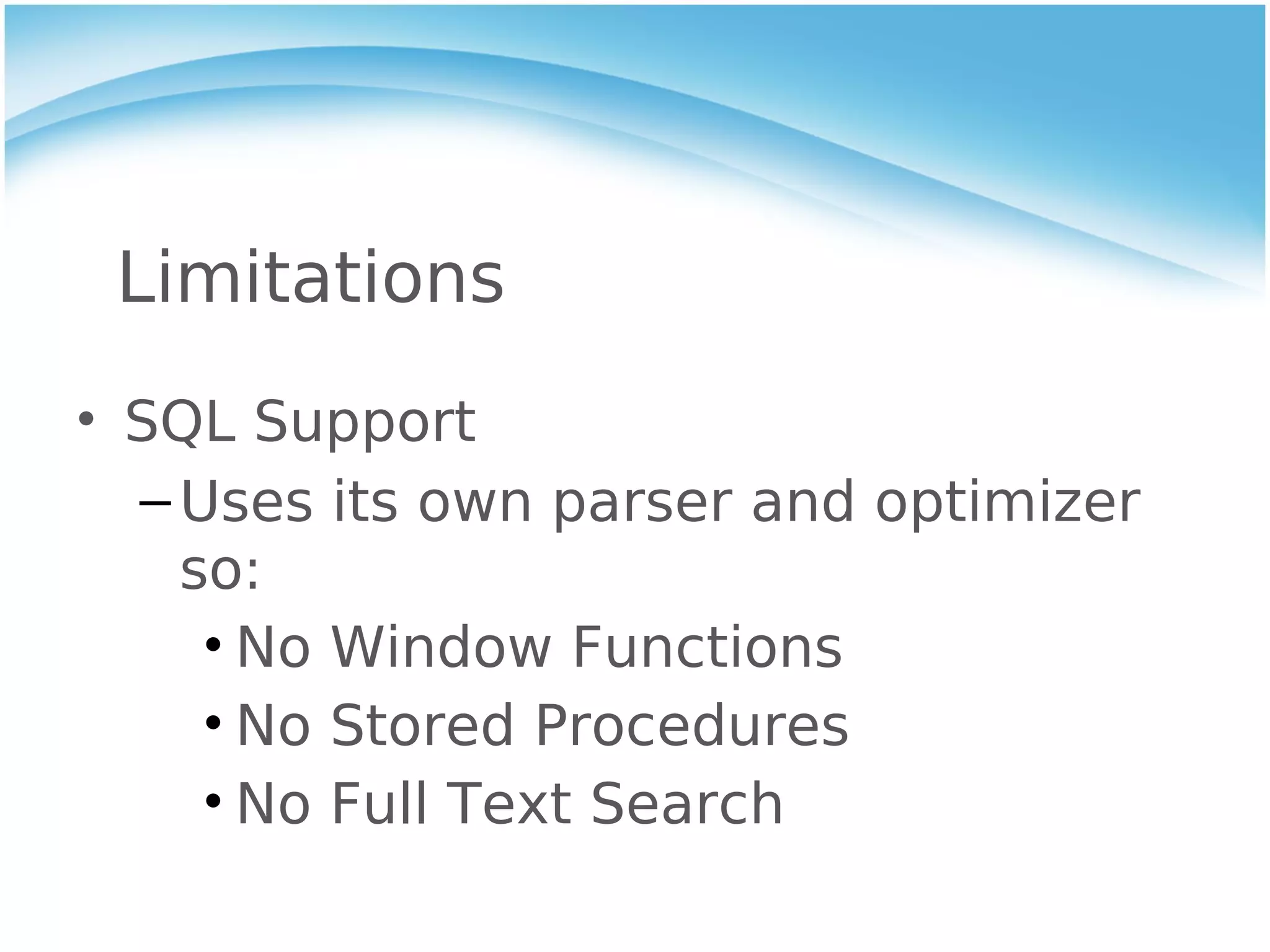 Limitations

• SQL Support
  – Uses its own parser and optimizer so:
    • No Window Functions
    • No Stored Procedures
    • No Full Text Search